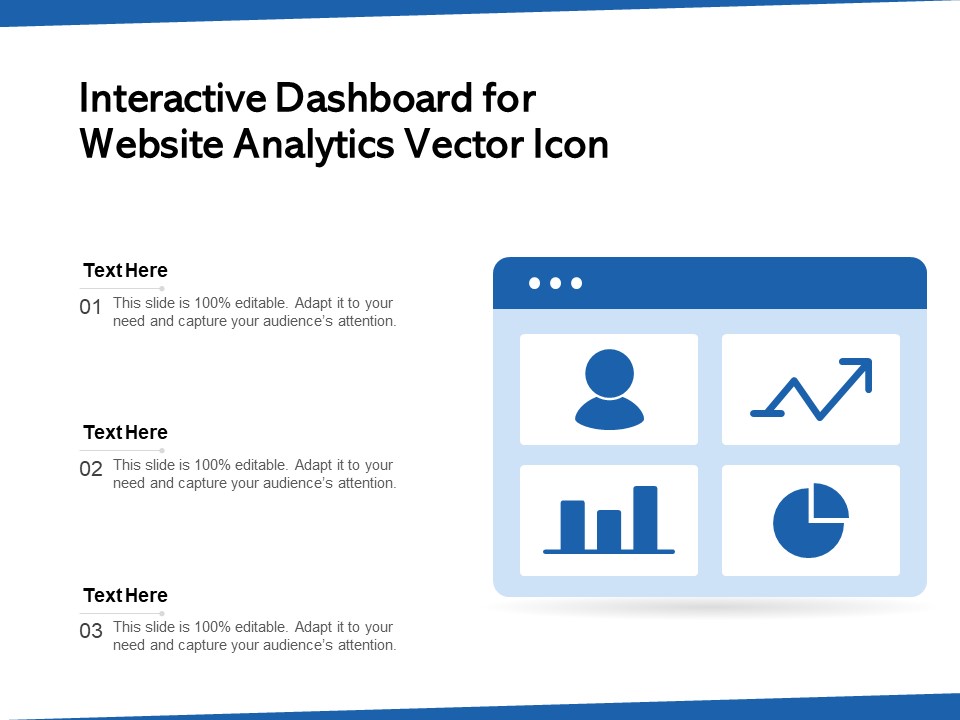 Interactive Dashboard for Website Analytics Vector Icon

Text Here

01 This slide is 100% editable. Adapt it to your need and capture your audience's attention.

Text Here

02 This slide is 100% editable. Adapt it to your need and capture your audience's attention.

Text Here

03 This slide is 100% editable. Adapt it to your need and capture your audience's attention.